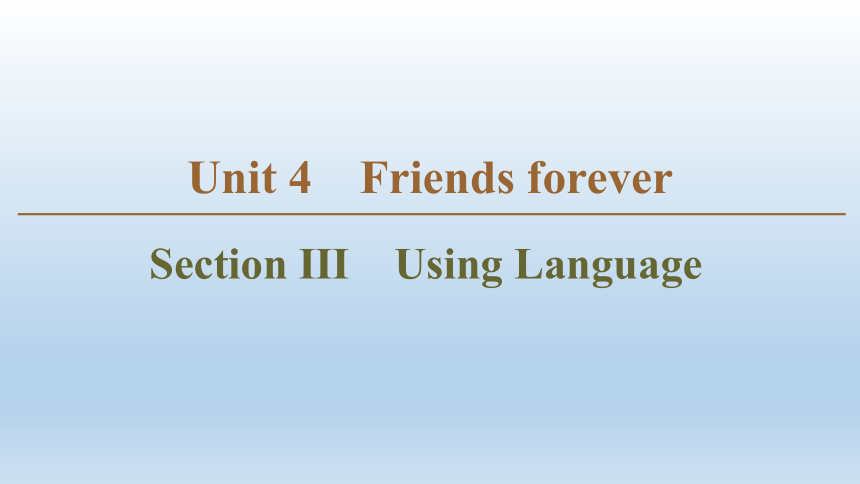 Unit 4　Friends forever

Section III　Using Language